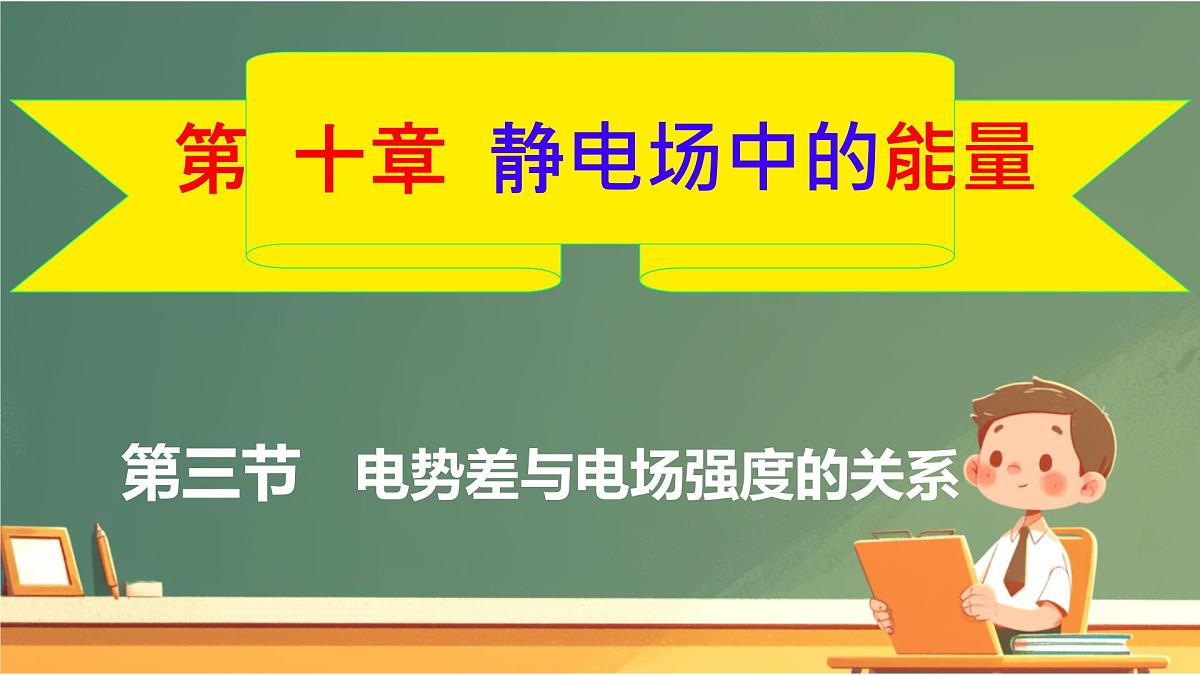 第 十章 静电场中的能量

第三节 电势差与电场强度的关系